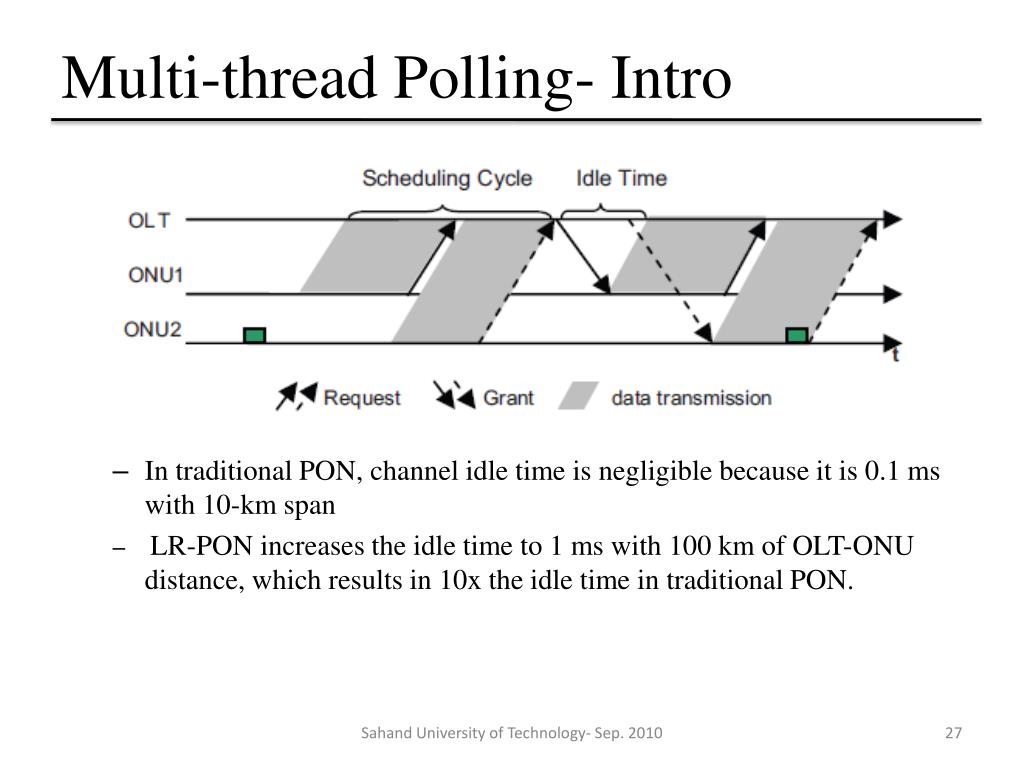 Multi-thread Polling- Intro

Scheduling Cycle

Idle Time

OLT

ONU1

ONU2

t

Request

Grant

data transmission

– In traditional PON, channel idle time is negligible because it is 0.1 ms with 10-km span

– LR-PON increases the idle time to 1 ms with 100 km of OLT-ONU distance, which results in 10x the idle time in traditional PON.

Sahand University of Technology- Sep. 2010

27